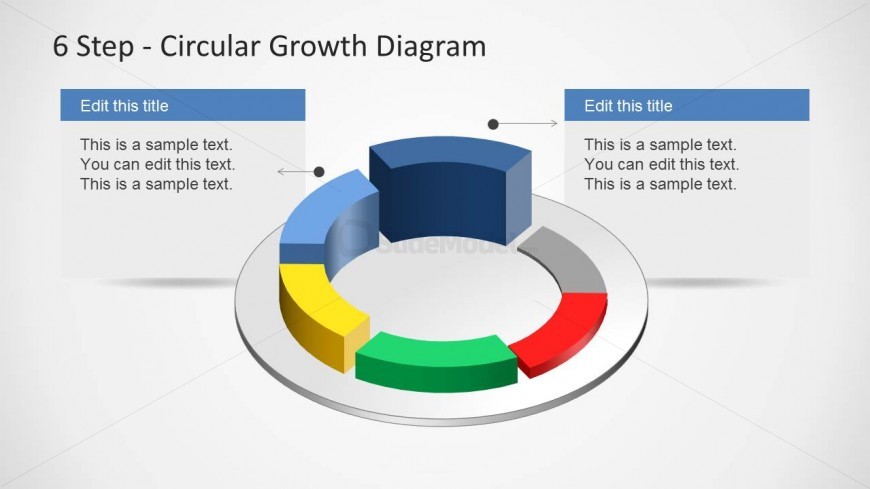 6 Step - Circular Growth Diagram

Edit this title

This is a sample text.
You can edit this text.
This is a sample text.

Edit this title

This is a sample text.
You can edit this text.
This is a sample text.

SlideModel